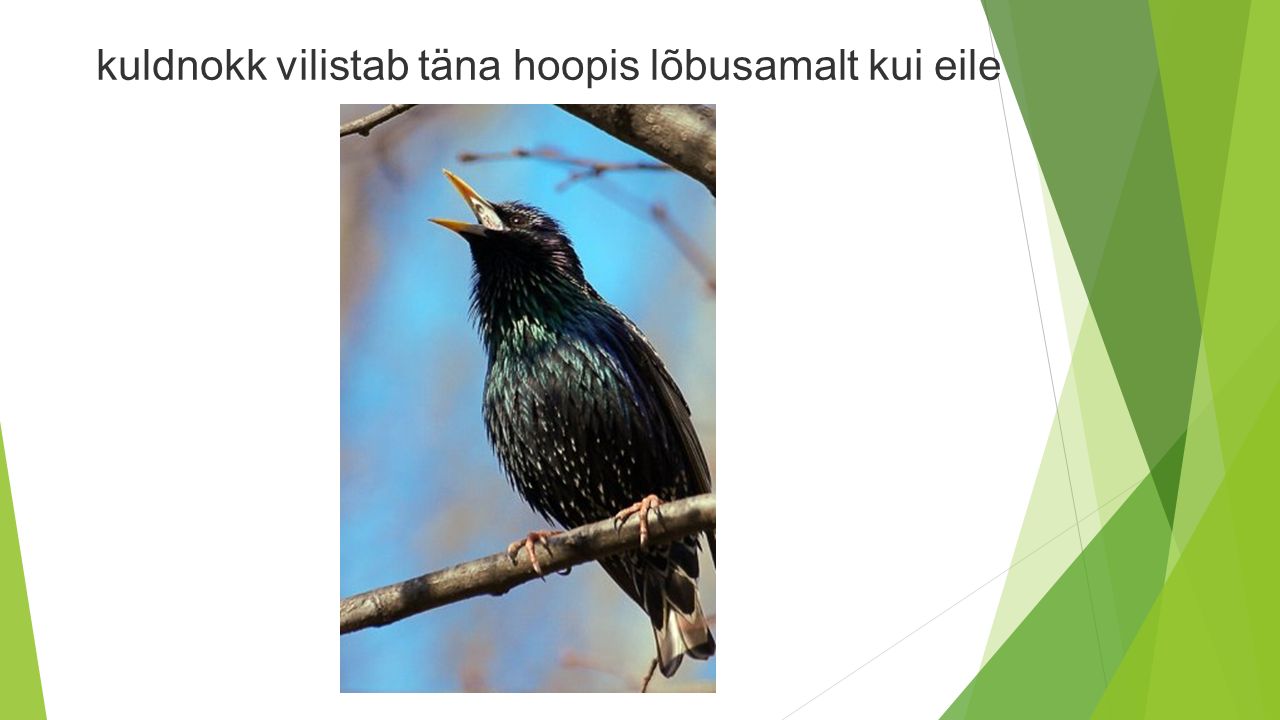 kuldnokk vilistab täna hoopis lõbusamalt kui eile